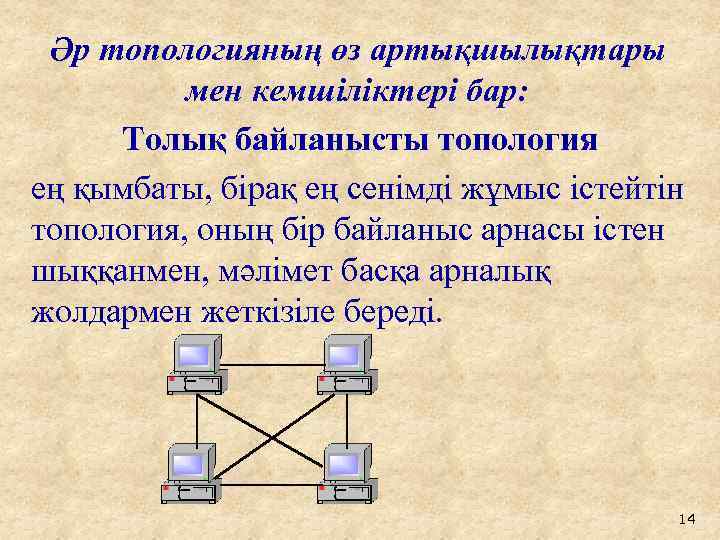 Әр топологияның өз артықшылықтары мен кемшіліктері бар:

Толық байланысты топология

ең қымбаты, бірақ ең сенімді жұмыс істейтін топология, оның бір байланыс арнасы істен шыққанмен, мәлімет басқа арналық жолдармен жеткізіле береді.

14